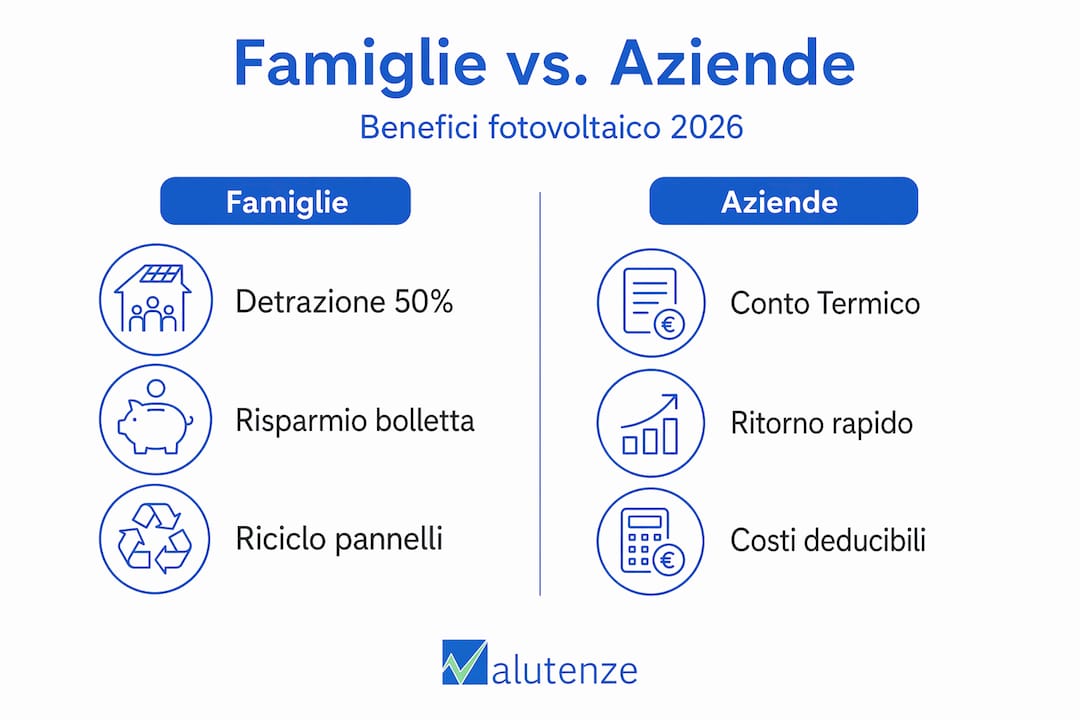 Famiglie vs. Aziende

Benefici fotovoltaico 2026

Famiglie

Detrazione 50%

Risparmio bolletta

Riciclo pannelli

Aziende

Conto Termico

Ritorno rapido

Costi deducibili

alutenze